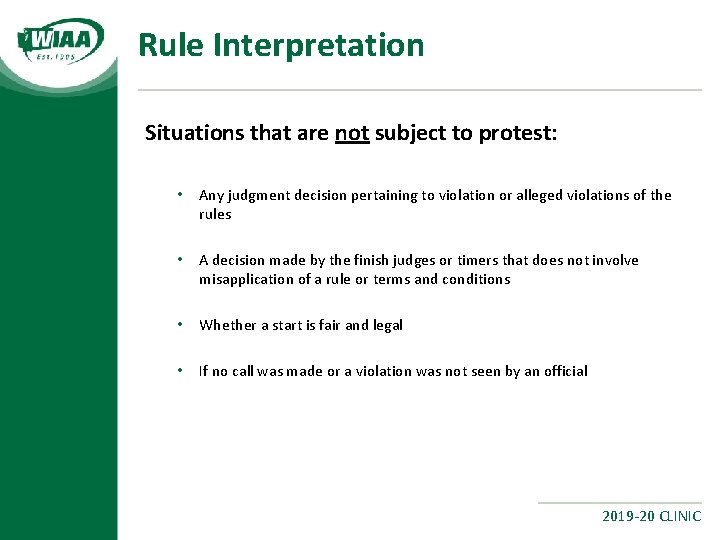 WIAA
Est. 1905

Rule Interpretation

Situations that are not subject to protest:

• Any judgment decision pertaining to violation or alleged violations of the rules

• A decision made by the finish judges or timers that does not involve misapplication of a rule or terms and conditions

• Whether a start is fair and legal

• If no call was made or a violation was not seen by an official

2019-20 CLINIC